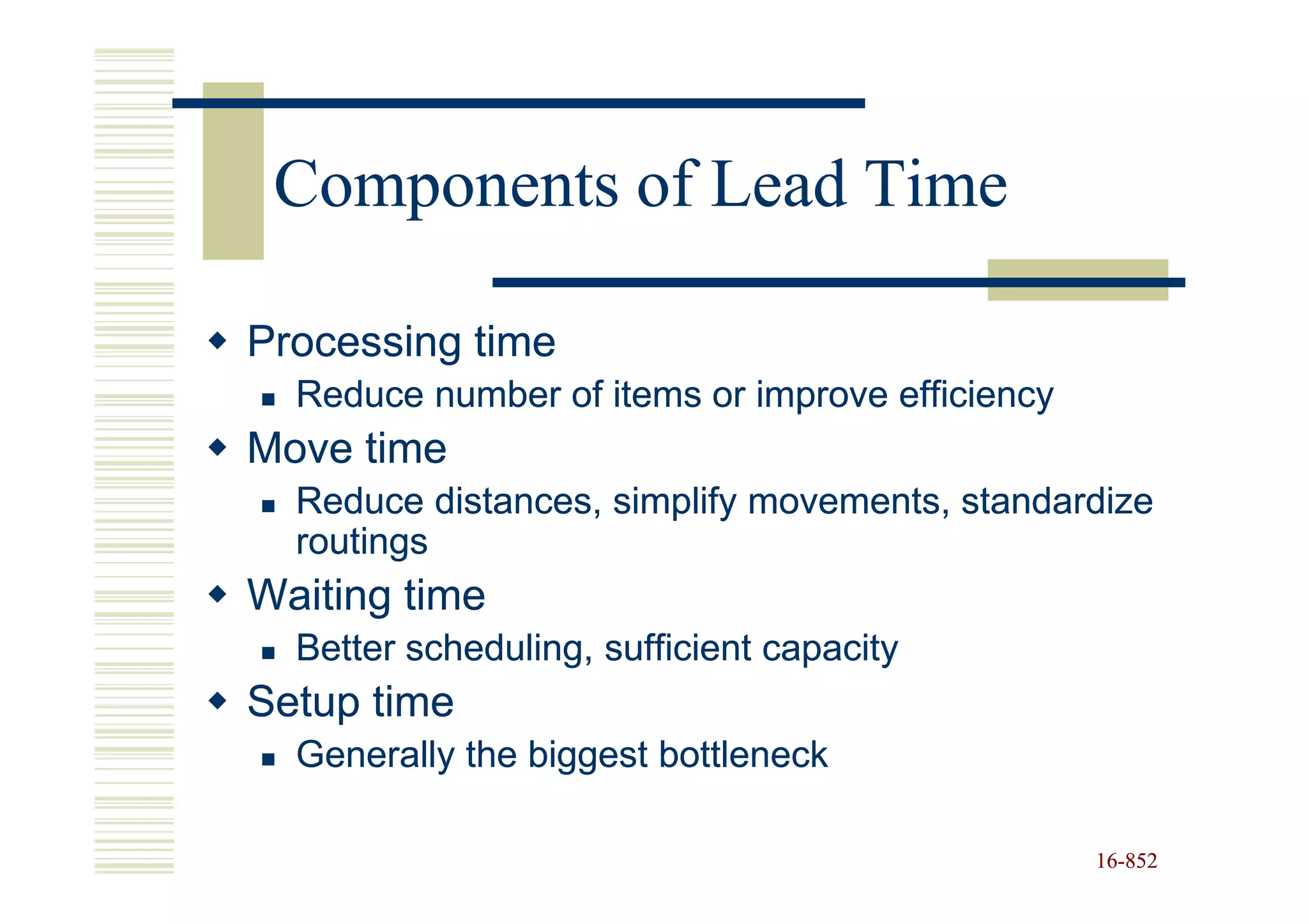 Components of Lead Time

◆ Processing time
▪ Reduce number of items or improve efficiency
◆ Move time
▪ Reduce distances, simplify movements, standardize routings
◆ Waiting time
▪ Better scheduling, sufficient capacity
◆ Setup time
▪ Generally the biggest bottleneck

16-852